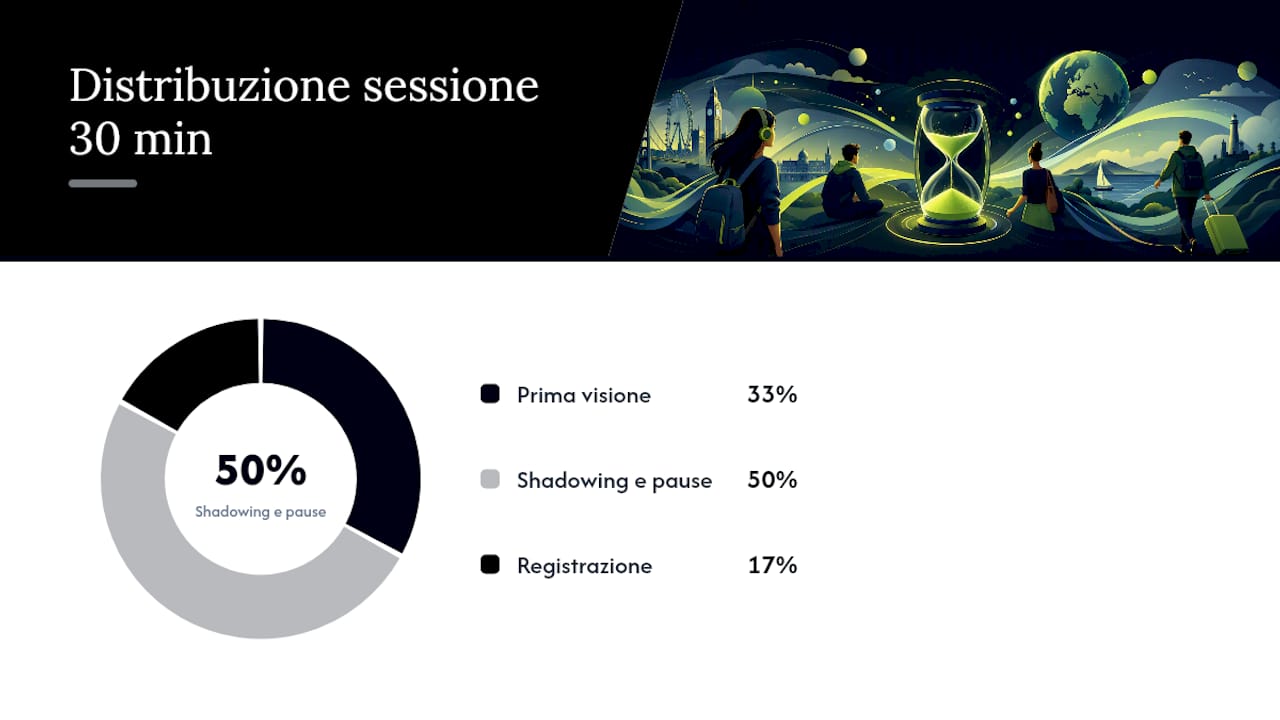 Distribuzione sessione 30 min

50%
Shadowing e pause

Prima visione 33%

Shadowing e pause 50%

Registrazione 17%